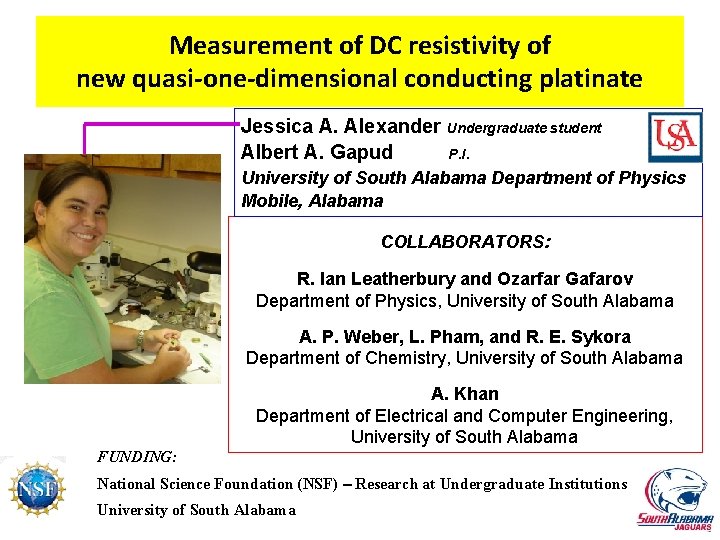 Measurement of DC resistivity of new quasi-one-dimensional conducting platinate

Jessica A. Alexander Undergraduate student
Albert A. Gapud P.I.
University of South Alabama Department of Physics
Mobile, Alabama

USA

COLLABORATORS:

R. Ian Leatherbury and Ozarfar Gafarov
Department of Physics, University of South Alabama

A. P. Weber, L. Pham, and R. E. Sykora
Department of Chemistry, University of South Alabama

A. Khan
Department of Electrical and Computer Engineering, University of South Alabama

FUNDING:
National Science Foundation (NSF) – Research at Undergraduate Institutions
University of South Alabama

NSF

SOUTH ALABAMA JAGUARS